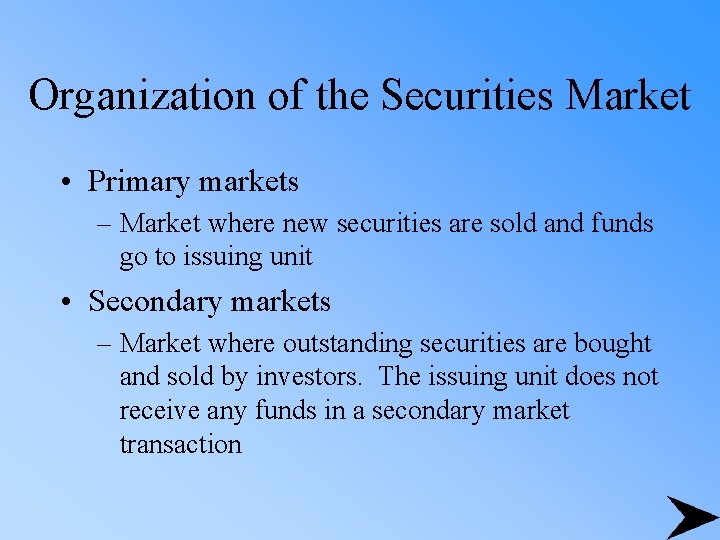 Organization of the Securities Market

• Primary markets
– Market where new securities are sold and funds go to issuing unit

• Secondary markets
– Market where outstanding securities are bought and sold by investors. The issuing unit does not receive any funds in a secondary market transaction